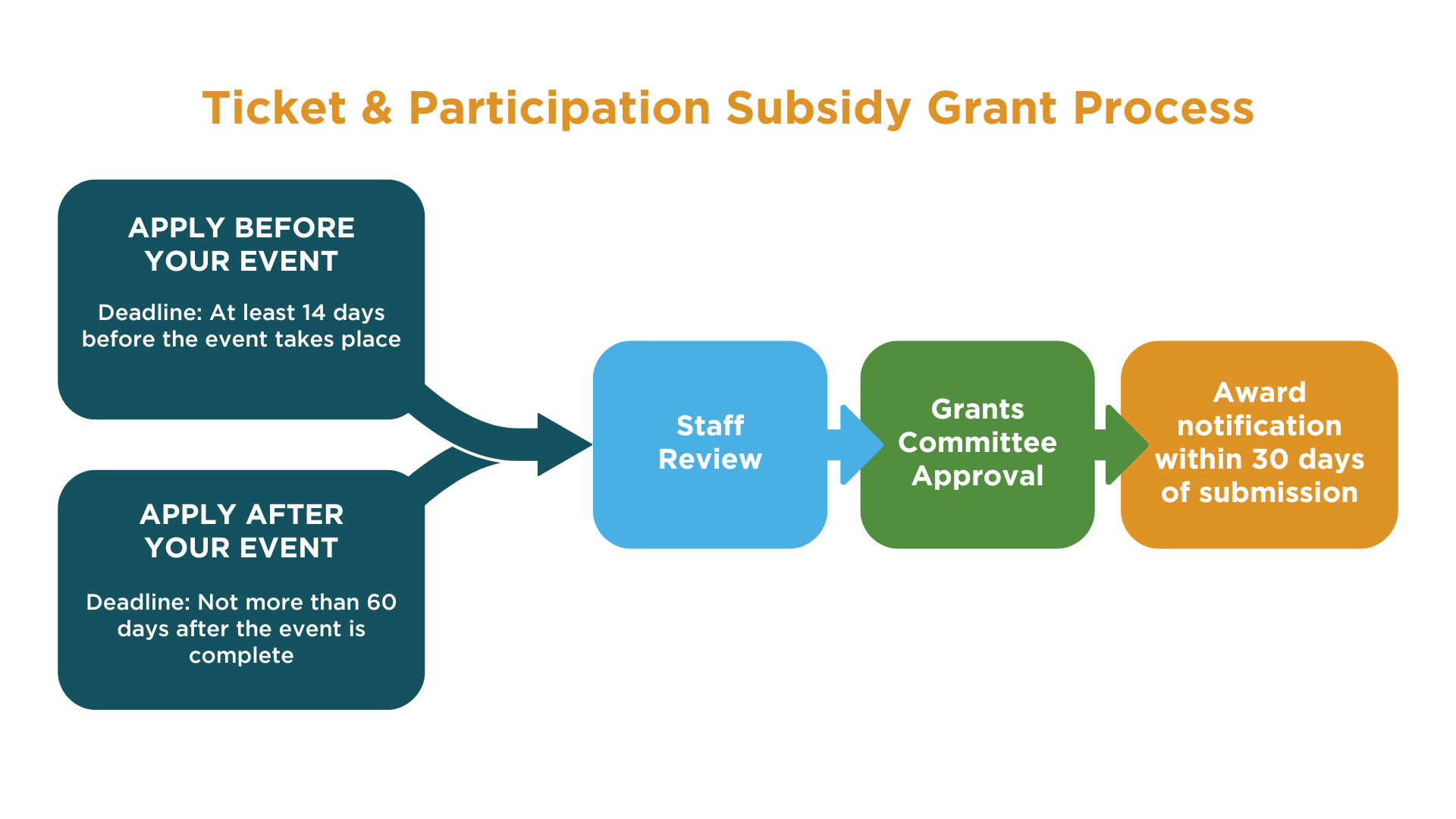 Ticket & Participation Subsidy Grant Process

APPLY BEFORE YOUR EVENT

Deadline: At least 14 days before the event takes place

APPLY AFTER YOUR EVENT

Deadline: Not more than 60 days after the event is complete

Staff Review

Grants Committee Approval

Award notification within 30 days of submission